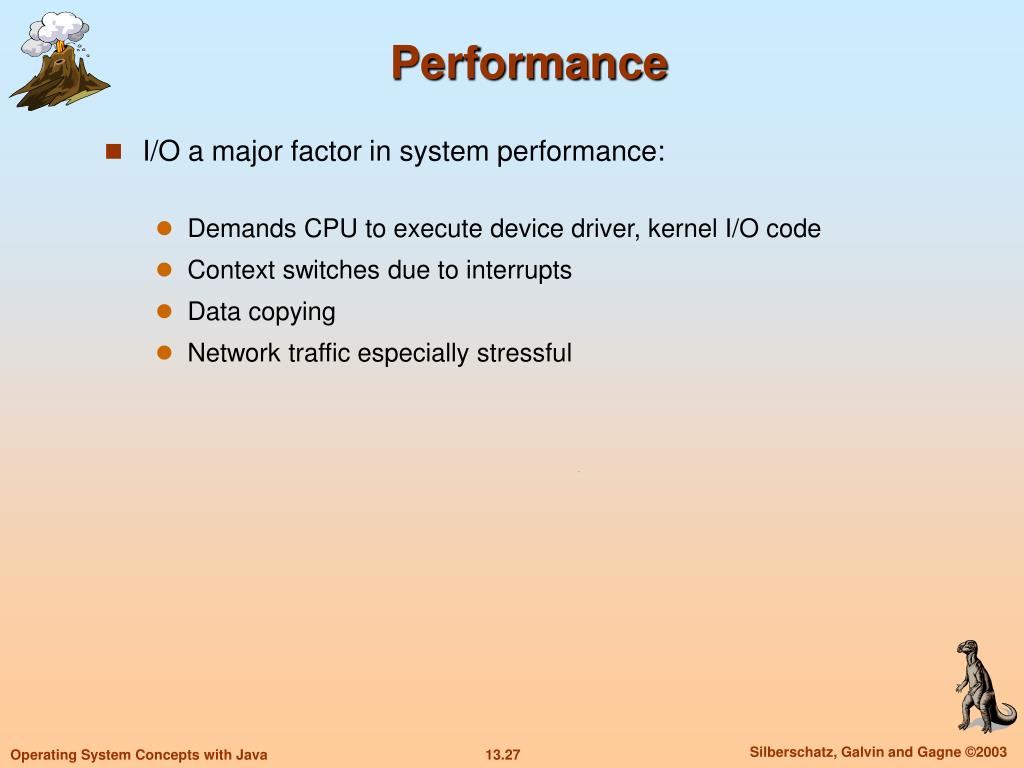 Performance

I/O a major factor in system performance:

Demands CPU to execute device driver, kernel I/O code

Context switches due to interrupts

Data copying

Network traffic especially stressful

Operating System Concepts with Java

13.27

Silberschatz, Galvin and Gagne ©2003